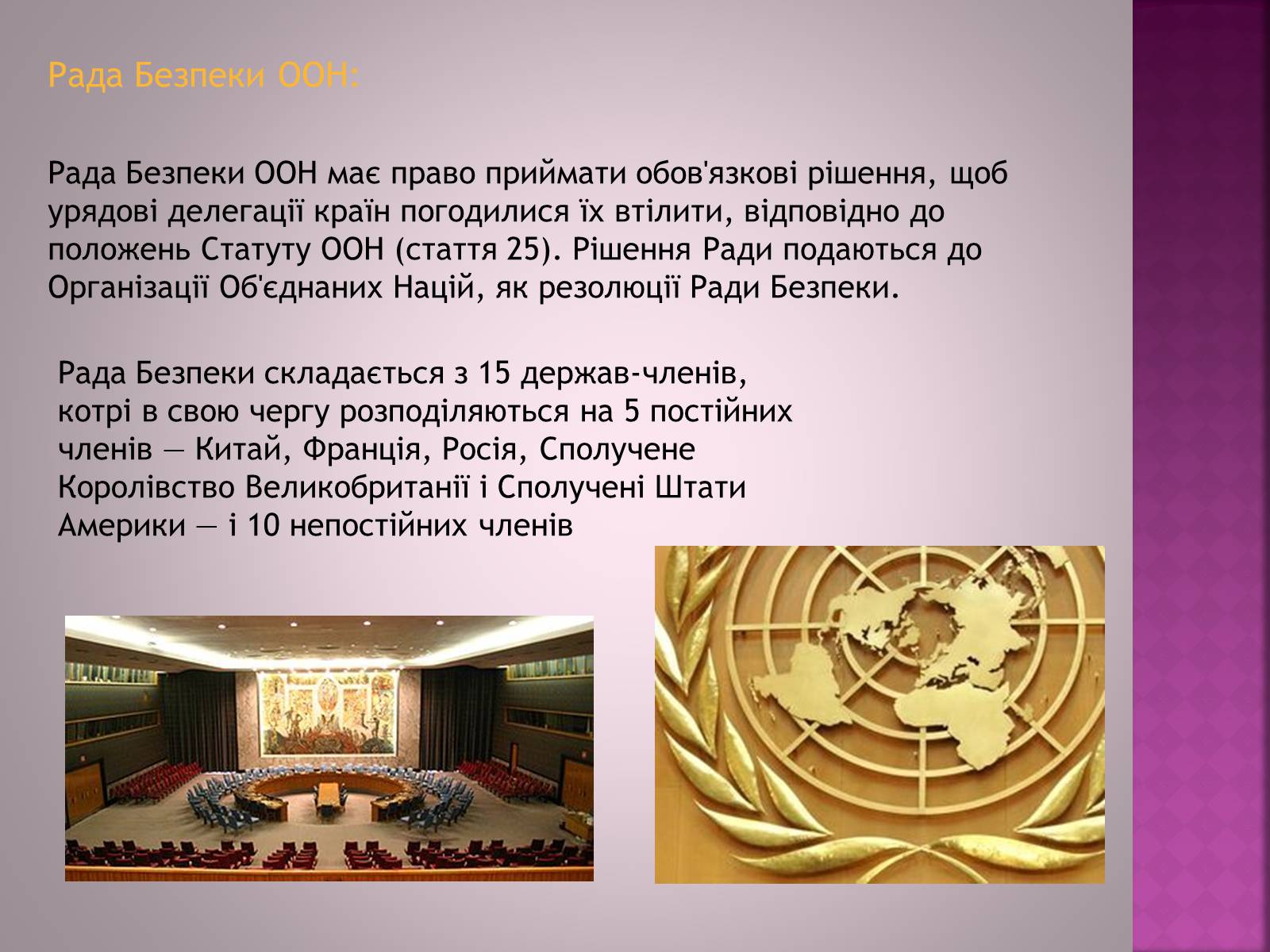 Рада Безпеки ООН:

Рада Безпеки ООН має право приймати обов'язкові рішення, щоб урядові делегації країн погодилися їх втілити, відповідно до положень Статуту ООН (стаття 25). Рішення Ради подаються до Організації Об'єднаних Націй, як резолюції Ради Безпеки.

Рада Безпеки складається з 15 держав-членів, котрі в свою чергу розподіляються на 5 постійних членів — Китай, Франція, Росія, Сполучене Королівство Великобританії і Сполучені Штати Америки — і 10 непостійних членів